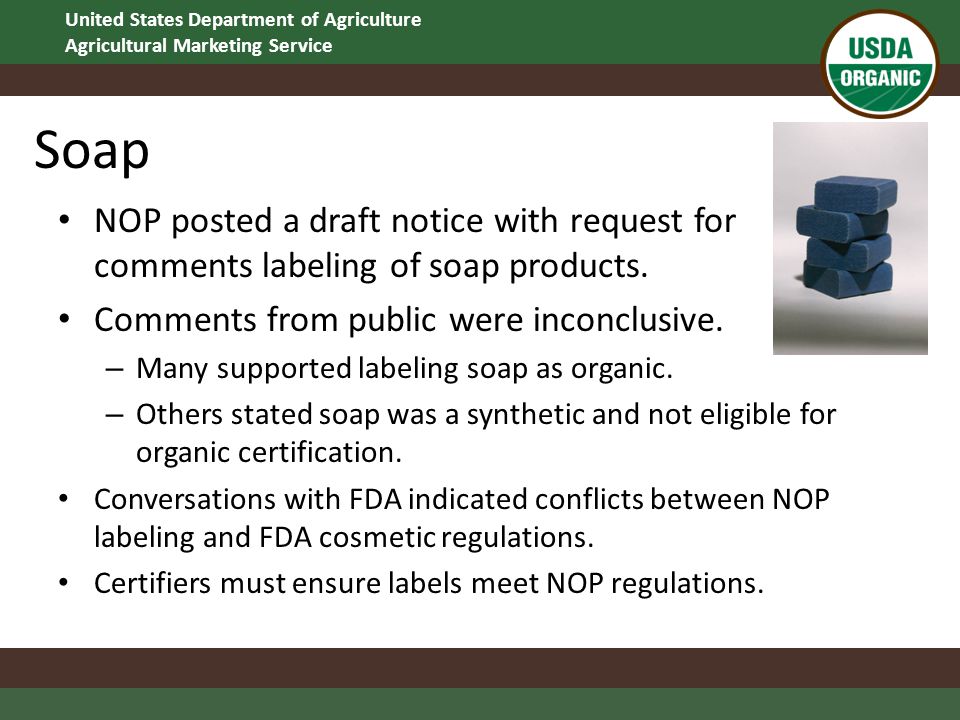 United States Department of Agriculture
Agricultural Marketing Service

USDA
ORGANIC

Soap

• NOP posted a draft notice with request for comments labeling of soap products.
• Comments from public were inconclusive.
– Many supported labeling soap as organic.
– Others stated soap was a synthetic and not eligible for organic certification.
• Conversations with FDA indicated conflicts between NOP labeling and FDA cosmetic regulations.
• Certifiers must ensure labels meet NOP regulations.